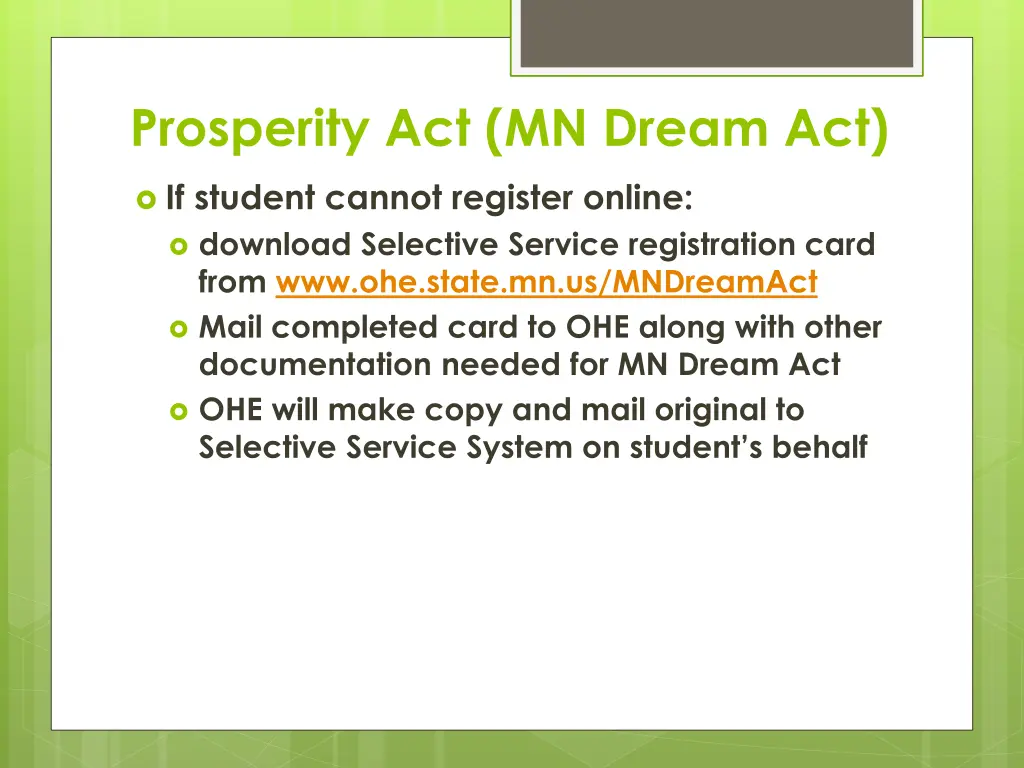 Prosperity Act (MN Dream Act)

If student cannot register online:

download Selective Service registration card from www.ohe.state.mn.us/MNDreamAct

Mail completed card to OHE along with other documentation needed for MN Dream Act

OHE will make copy and mail original to Selective Service System on student's behalf